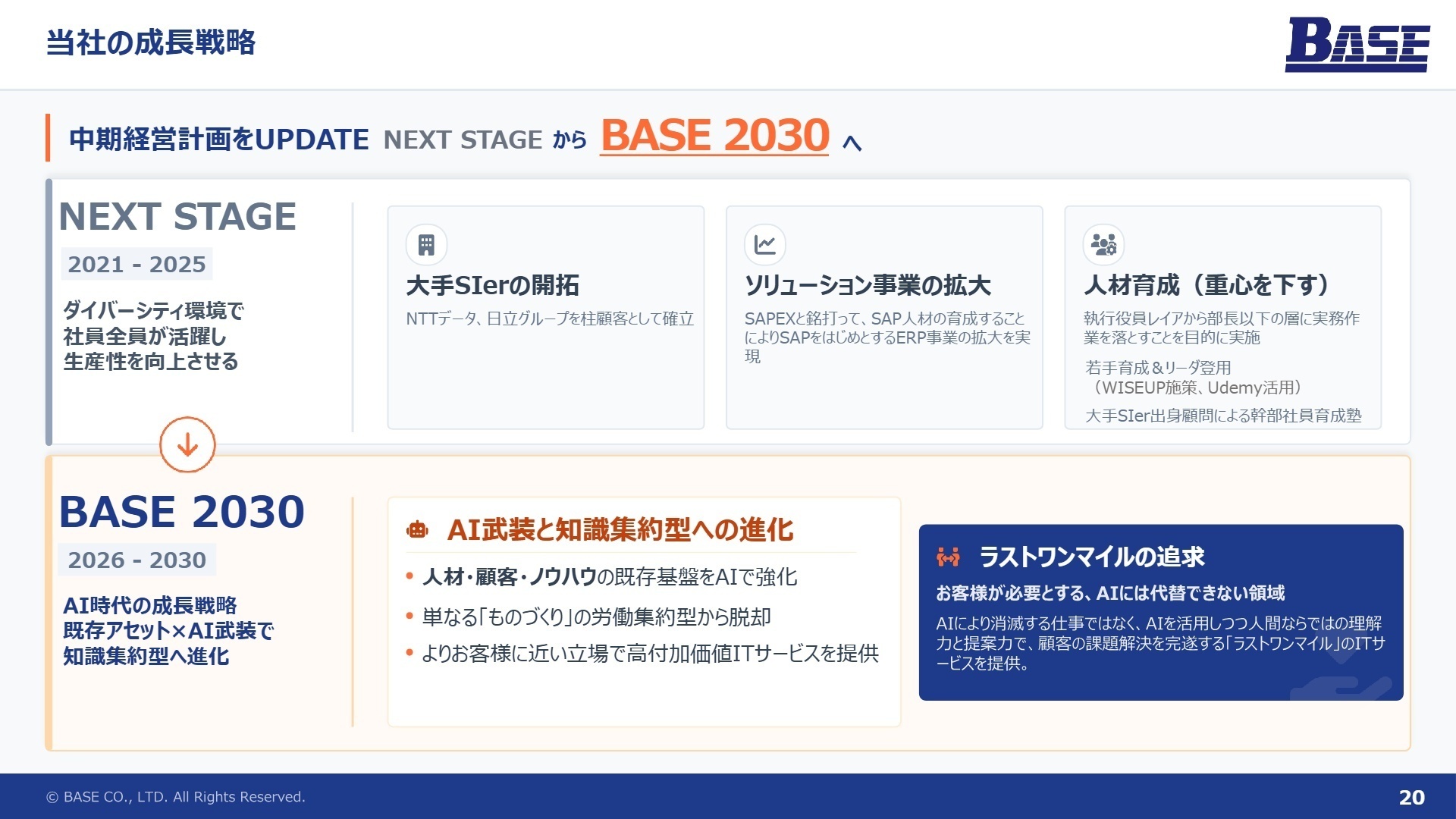 当社の成長戦略

BASE

中期経営計画をUPDATE NEXT STAGE から BASE 2030 へ

NEXT STAGE

2021 - 2025

ダイバーシティ環境で
社員全員が活躍し
生産性を向上させる

大手SIerの開拓

NTTデータ、日立グループを柱顧客として確立

ソリューション事業の拡大

SAPEXと銘打って、SAP人材の育成することによりSAPをはじめとするERP事業の拡大を実現

人材育成（重心を下す）

執行役員レイアから部長以下の層に実務作業を落とすことを目的に実施

若手育成＆リーダ登用
（WISEUP施策、Udemy活用）

大手SIer出身顧問による幹部社員育成塾

BASE 2030

2026 - 2030

AI時代の成長戦略
既存アセット×AI武装で
知識集約型へ進化

AI武装と知識集約型への進化

• 人材・顧客・ノウハウの既存基盤をAIで強化
• 単なる「ものづくり」の労働集約型から脱却
• よりお客様に近い立場で高付加価値ITサービスを提供

ラストワンマイルの追求

お客様が必要とする、AIには代替できない領域

AIにより消滅する仕事ではなく、AIを活用しつつ人間ならではの理解力と提案力で、顧客の課題解決を完遂する「ラストワンマイル」のITサービスを提供。

© BASE CO., LTD. All Rights Reserved.

20